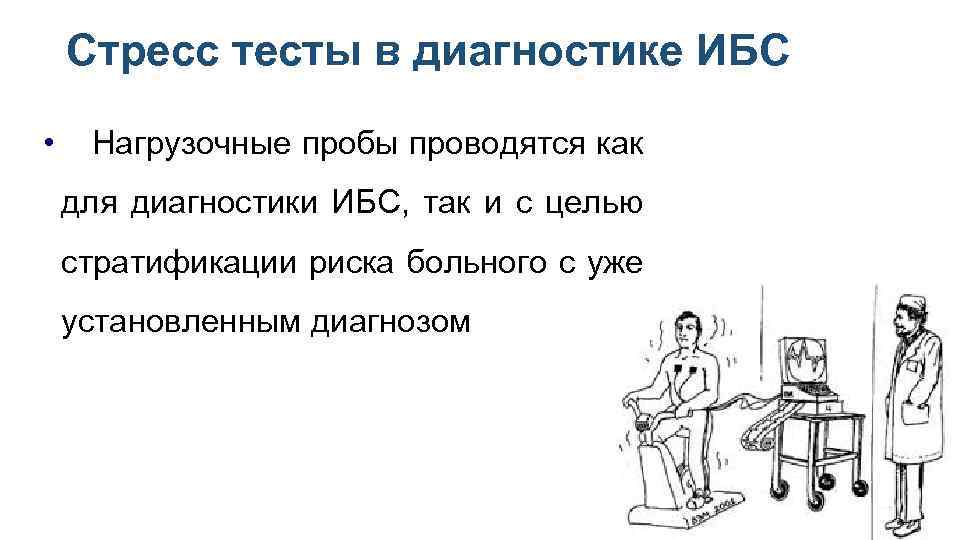 Стресс тесты в диагностике ИБС

• Нагрузочные пробы проводятся как для диагностики ИБС, так и с целью стратификации риска больного с уже установленным диагнозом